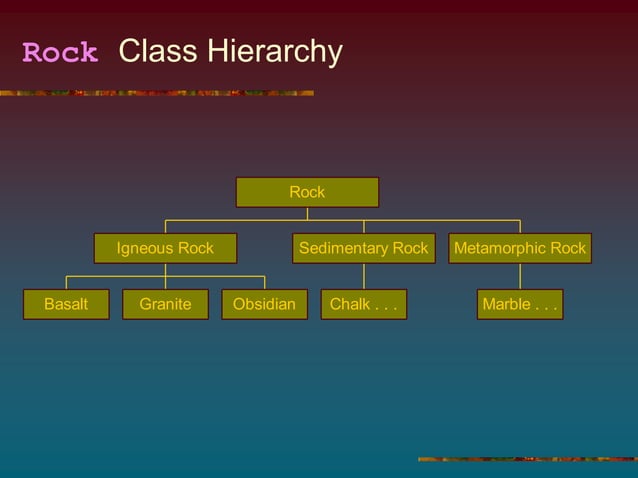 Rock Class Hierarchy

Rock

Igneous Rock

Sedimentary Rock

Metamorphic Rock

Basalt

Granite

Obsidian

Chalk . . .

Marble . . .